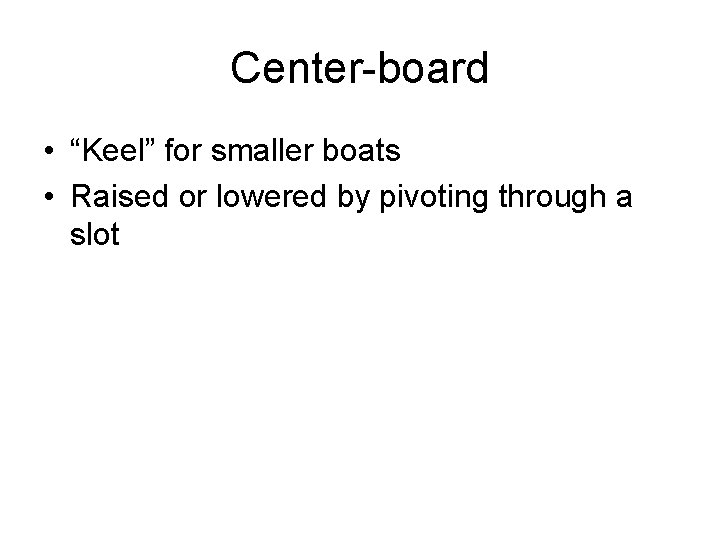 Center-board

• “Keel” for smaller boats
• Raised or lowered by pivoting through a slot